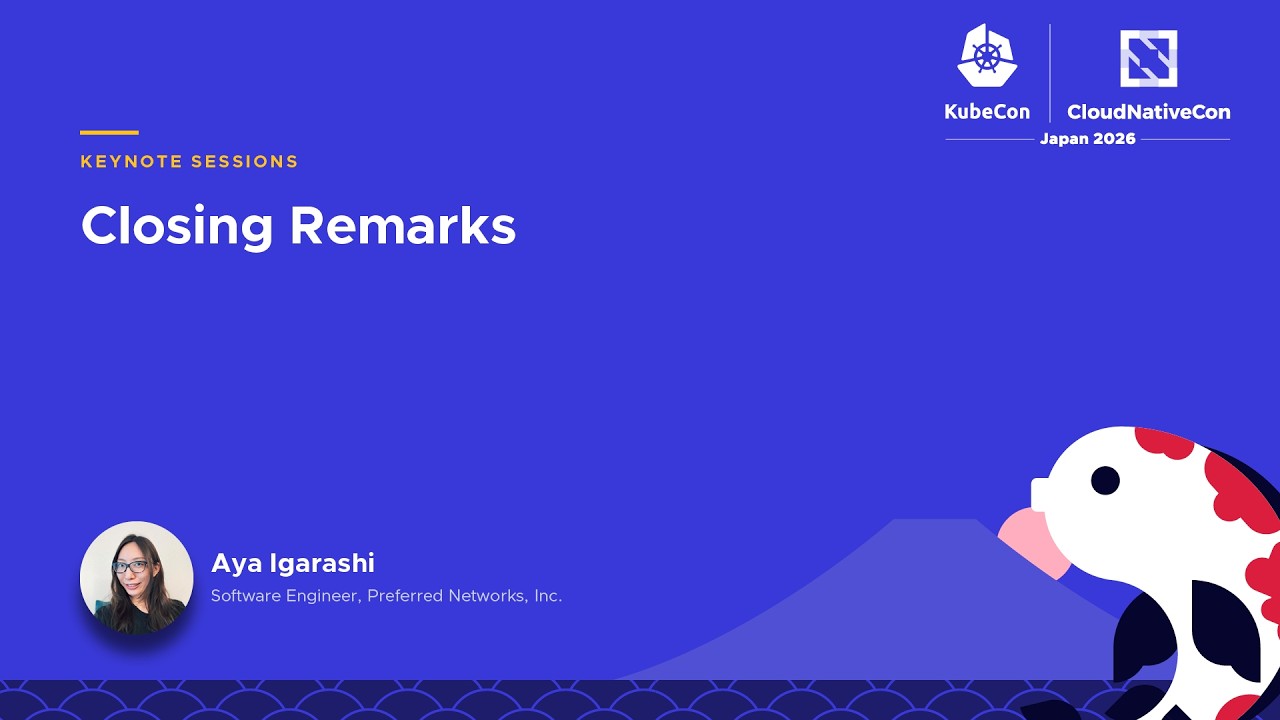 KubeCon CloudNativeCon
Japan 2026

KEYNOTE SESSIONS

Closing Remarks

Aya Igarashi
Software Engineer, Preferred Networks, Inc.